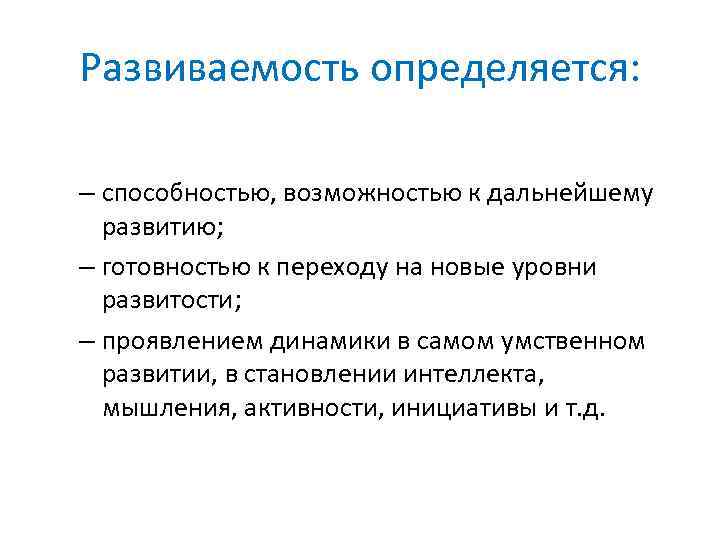 Развиваемость определяется:

– способностью, возможностью к дальнейшему развитию;

– готовностью к переходу на новые уровни развитости;

– проявлением динамики в самом умственном развитии, в становлении интеллекта, мышления, активности, инициативы и т.д.